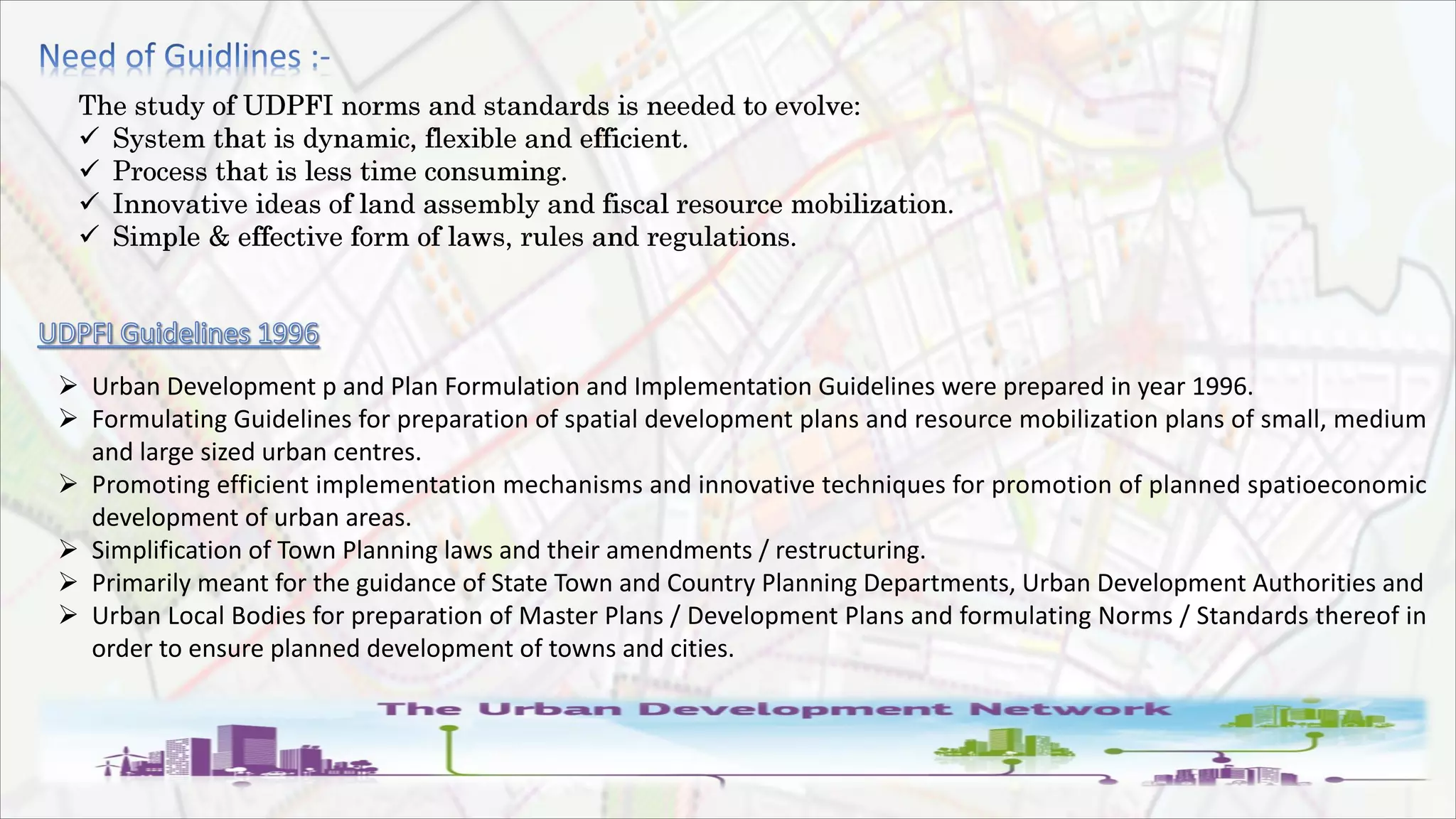 Need of Guidlines :-

The study of UDPFI norms and standards is needed to evolve:
✓ System that is dynamic, flexible and efficient.
✓ Process that is less time consuming.
✓ Innovative ideas of land assembly and fiscal resource mobilization.
✓ Simple & effective form of laws, rules and regulations.

UDPFI Guidelines 1996

➢ Urban Development p and Plan Formulation and Implementation Guidelines were prepared in year 1996.
➢ Formulating Guidelines for preparation of spatial development plans and resource mobilization plans of small, medium and large sized urban centres.
➢ Promoting efficient implementation mechanisms and innovative techniques for promotion of planned spatioeconomic development of urban areas.
➢ Simplification of Town Planning laws and their amendments / restructuring.
➢ Primarily meant for the guidance of State Town and Country Planning Departments, Urban Development Authorities and
➢ Urban Local Bodies for preparation of Master Plans / Development Plans and formulating Norms / Standards thereof in order to ensure planned development of towns and cities.

The Urban Development Network